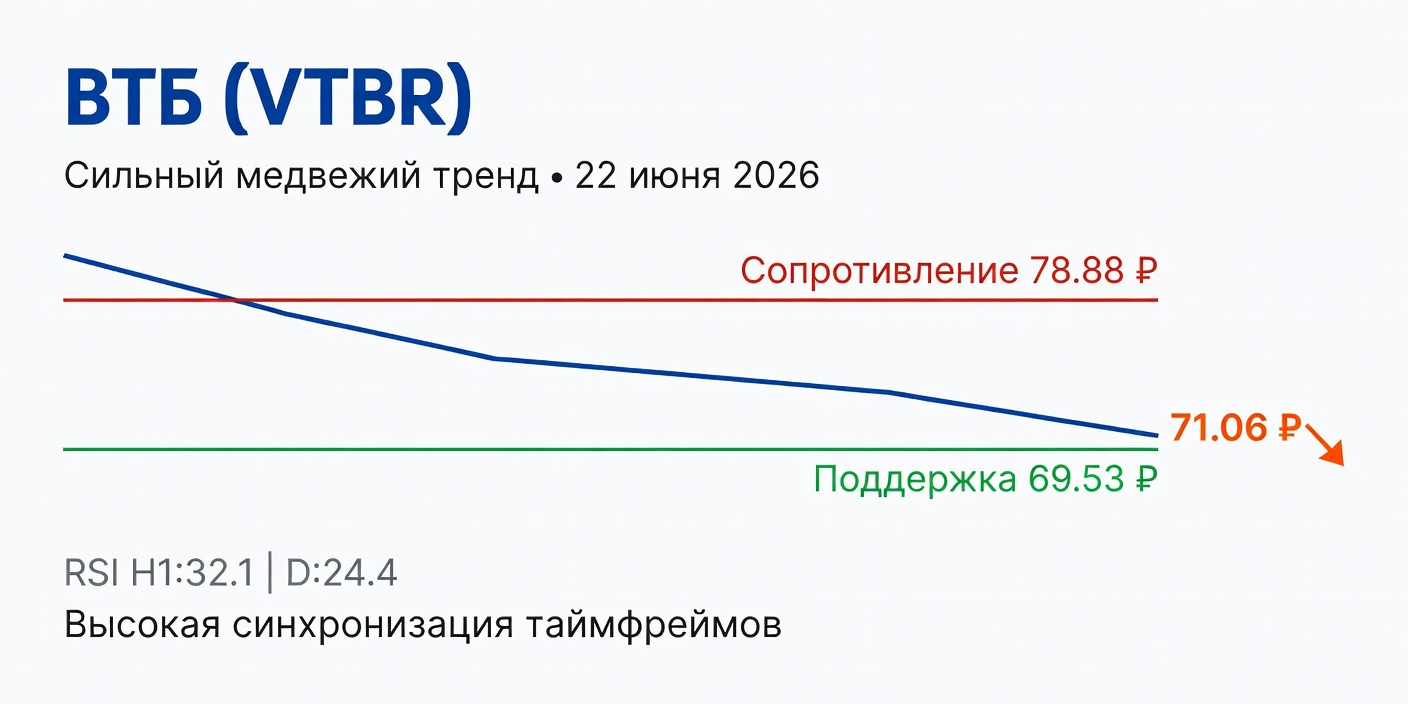 ВТБ (VTBR)

Сильный медвежий тренд • 22 июня 2026

Сопротивление 78.88 ₽

71.06 ₽

Поддержка 69.53 ₽

RSI H1:32.1 | D:24.4

Высокая синхронизация таймфреймов